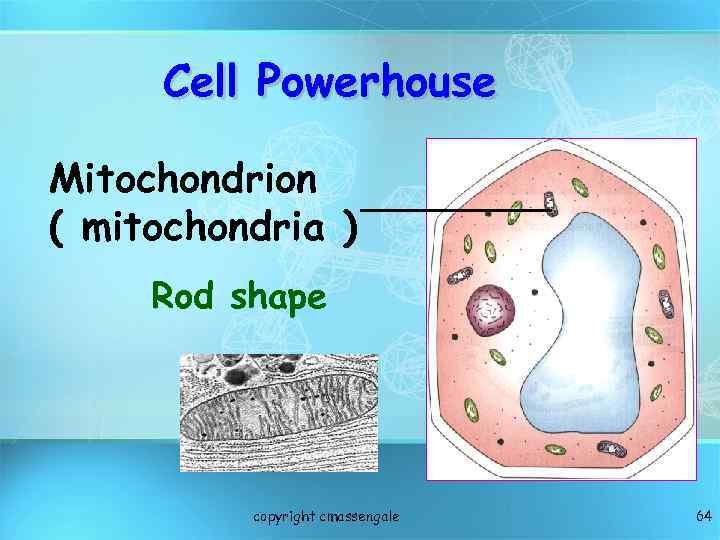 Cell Powerhouse

Mitochondrion
( mitochondria )

Rod shape

copyright cmassengale

64